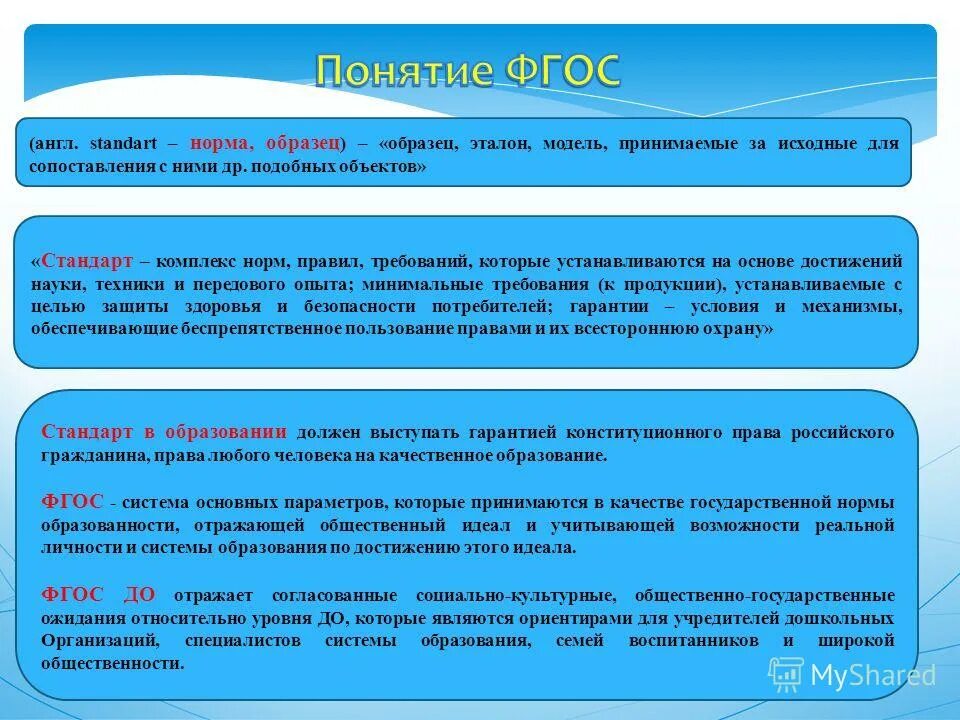 Понятие ФГОС

(англ. standart – норма, образец) – «образец, эталон, модель, принимаемые за исходные для сопоставления с ними др. подобных объектов»

«Стандарт – комплекс норм, правил, требований, которые устанавливаются на основе достижений науки, техники и передового опыта; минимальные требования (к продукции), устанавливаемые с целью защиты здоровья и безопасности потребителей; гарантии – условия и механизмы, обеспечивающие беспрепятственное пользование правами и их всестороннюю охрану»

Стандарт в образовании должен выступать гарантией конституционного права российского гражданина, права любого человека на качественное образование.

ФГОС - система основных параметров, которые принимаются в качестве государственной нормы образованности, отражающей общественный идеал и учитывающей возможности реальной личности и системы образования по достижению этого идеала.

ФГОС ДО отражает согласованные социально-культурные, общественно-государственные ожидания относительно уровня ДО, которые являются ориентирами для учредителей дошкольных Организаций, специалистов системы образования, семей воспитанников и широкой общественности.

MyShared